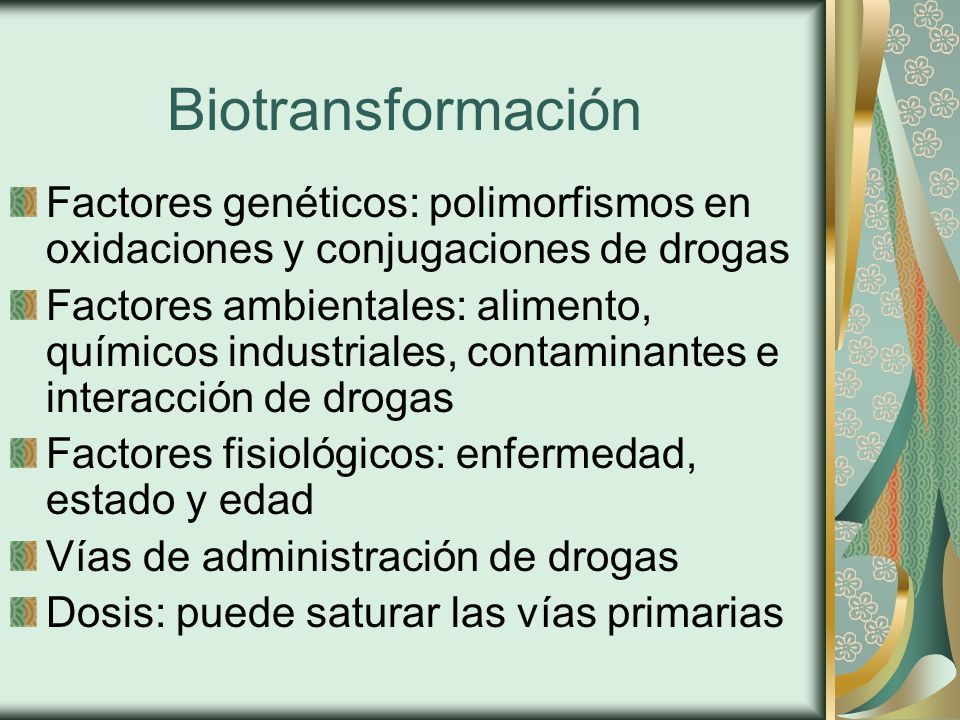 Biotransformación

Factores genéticos: polimorfismos en oxidaciones y conjugaciones de drogas

Factores ambientales: alimento, químicos industriales, contaminantes e interacción de drogas

Factores fisiológicos: enfermedad, estado y edad

Vías de administración de drogas

Dosis: puede saturar las vías primarias